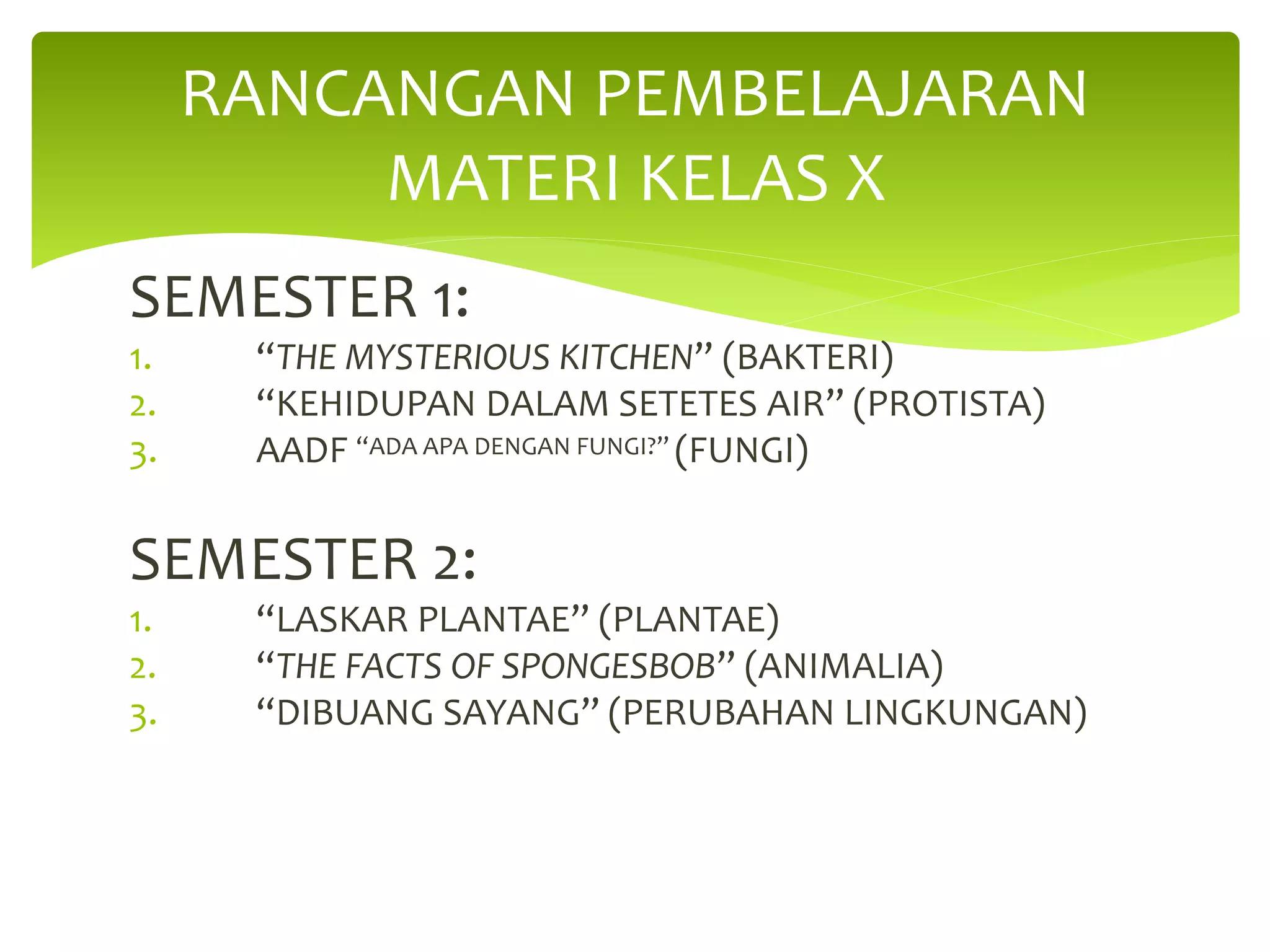 RANCANGAN PEMBELAJARAN MATERI KELAS X

SEMESTER 1:

1. “THE MYSTERIOUS KITCHEN” (BAKTERI)
2. “KEHIDUPAN DALAM SETETES AIR” (PROTISTA)
3. AADF “ADA APA DENGAN FUNGI?” (FUNGI)

SEMESTER 2:

1. “LASKAR PLANTAE” (PLANTAE)
2. “THE FACTS OF SPONGESBOB” (ANIMALIA)
3. “DIBUANG SAYANG” (PERUBAHAN LINGKUNGAN)